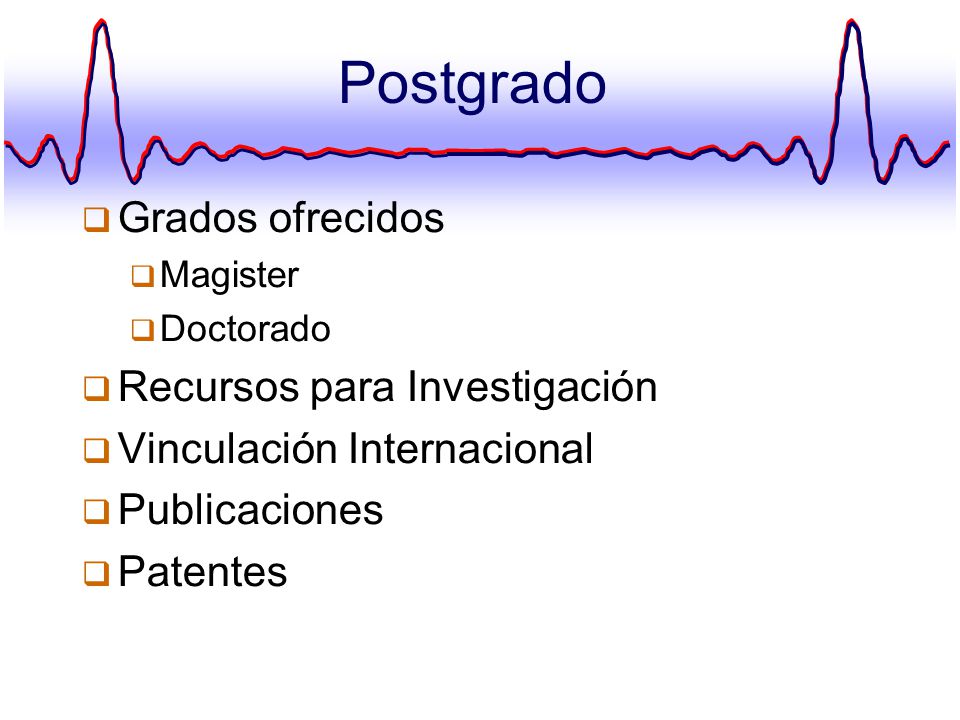 Postgrado

❑ Grados ofrecidos

❑ Magister

❑ Doctorado

❑ Recursos para Investigación

❑ Vinculación Internacional

❑ Publicaciones

❑ Patentes